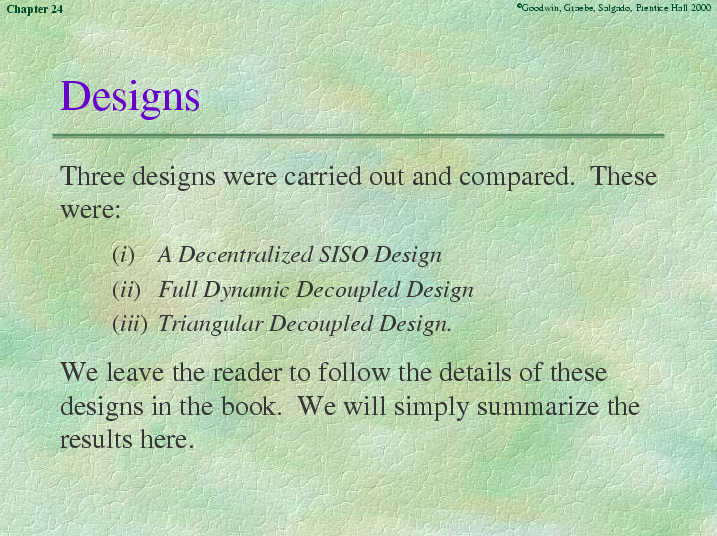 Chapter 24

©Goodwin, Graebe, Salgado, Prentice Hall 2000

Designs

Three designs were carried out and compared. These were:

(i) A Decentralized SISO Design
(ii) Full Dynamic Decoupled Design
(iii) Triangular Decoupled Design.

We leave the reader to follow the details of these designs in the book. We will simply summarize the results here.